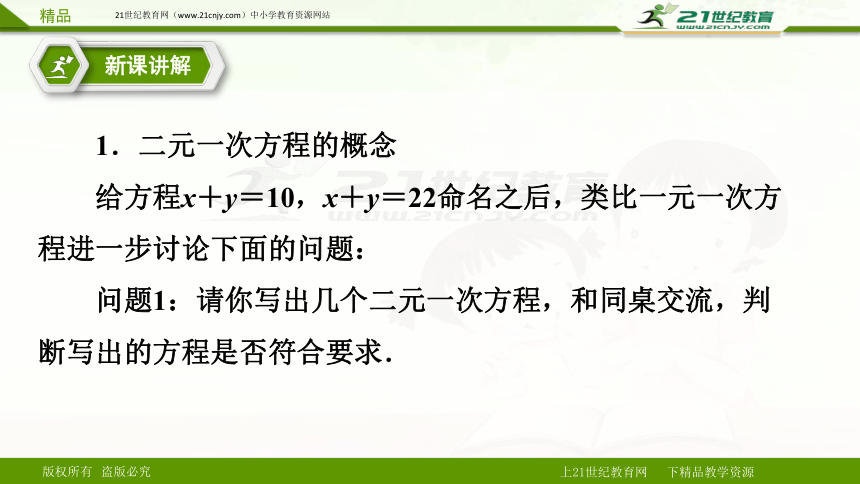 精品　21世纪教育网（www.21cnjy.com）中小学教育资源网站

21世纪教育
www.21cnjy.com

新课讲解

1．二元一次方程的概念

给方程$x+y=10$，$x+y=22$命名之后，类比一元一次方程进一步讨论下面的问题：

问题1：请你写出几个二元一次方程，和同桌交流，判断写出的方程是否符合要求．

版权所有　盗版必究　　上21世纪教育网　　下精品教学资源